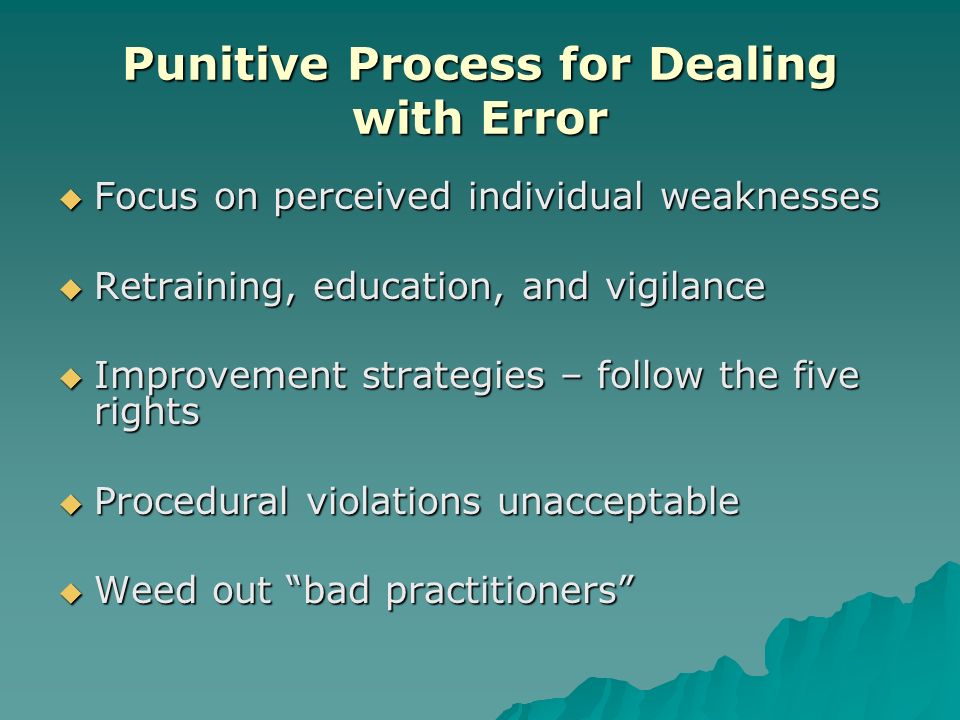 Punitive Process for Dealing with Error

◆ Focus on perceived individual weaknesses

◆ Retraining, education, and vigilance

◆ Improvement strategies – follow the five rights

◆ Procedural violations unacceptable

◆ Weed out “bad practitioners”